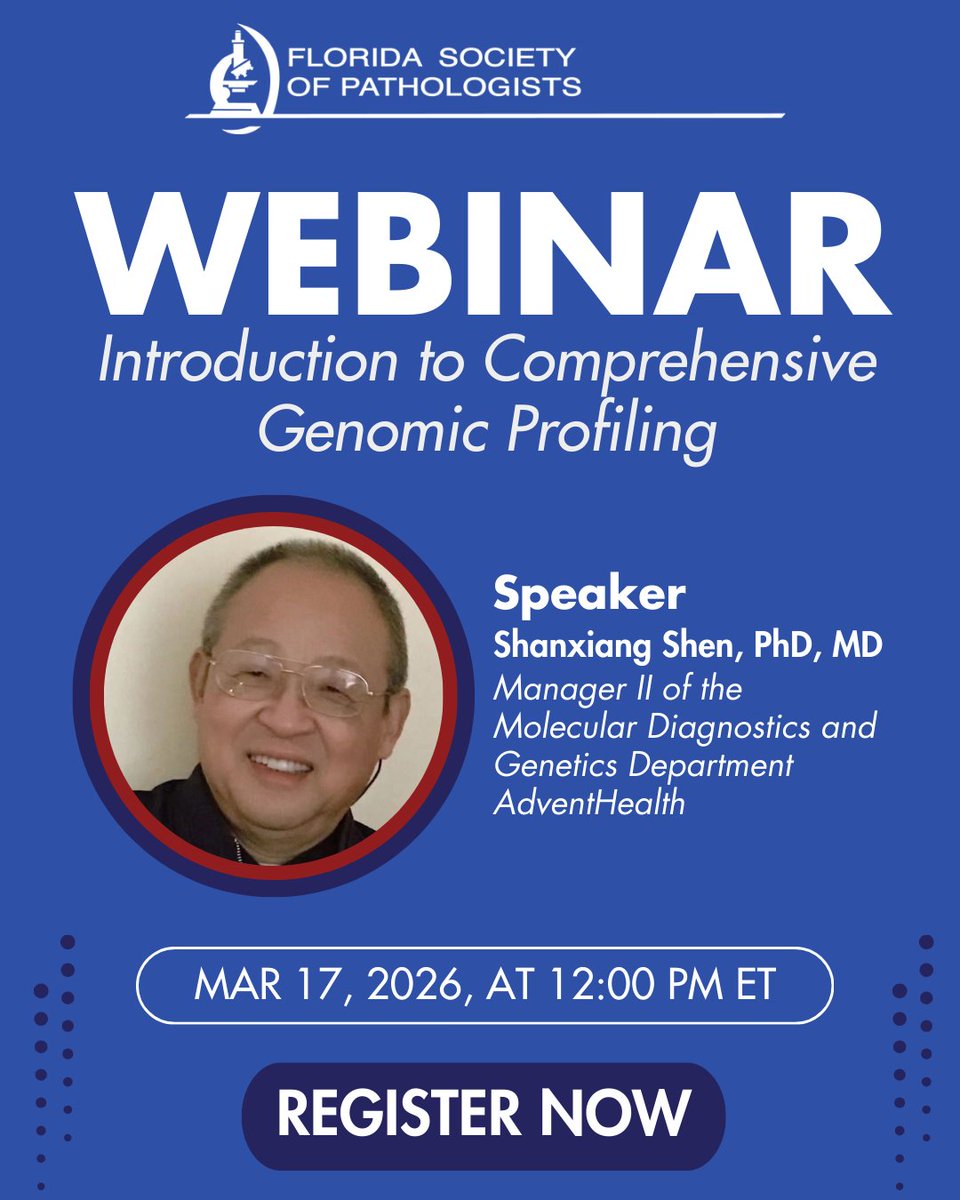 FLORIDA SOCIETY
OF PATHOLOGISTS

WEBINAR

Introduction to Comprehensive Genomic Profiling

Speaker
Shanxiang Shen, PhD, MD
Manager II of the Molecular Diagnostics and Genetics Department
AdventHealth

MAR 17, 2026, AT 12:00 PM ET

REGISTER NOW